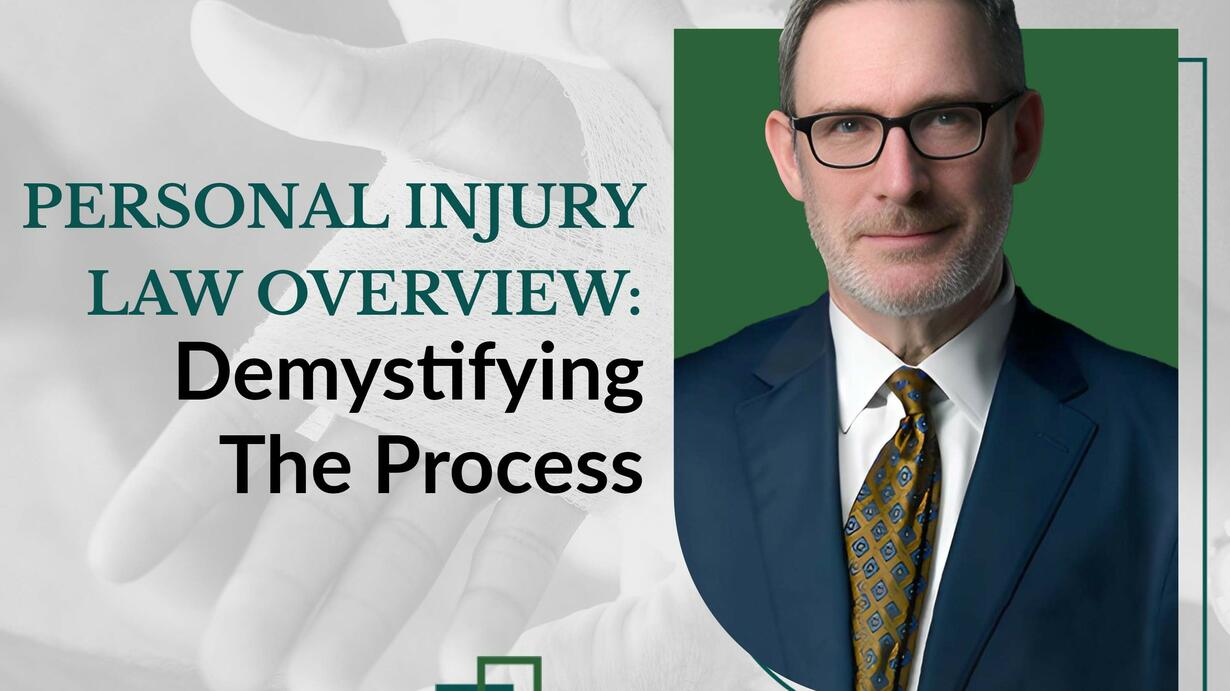 PERSONAL INJURY LAW OVERVIEW: Demystifying The Process